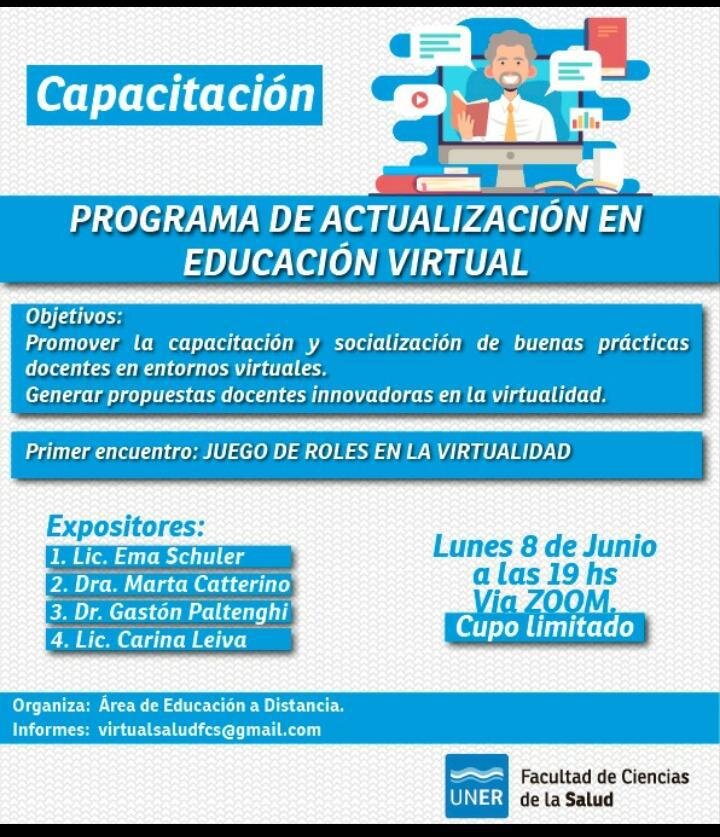 Capacitación

PROGRAMA DE ACTUALIZACIÓN EN EDUCACIÓN VIRTUAL

Objetivos:
Promover la capacitación y socialización de buenas prácticas docentes en entornos virtuales.
Generar propuestas docentes innovadoras en la virtualidad.

Primer encuentro: JUEGO DE ROLES EN LA VIRTUALIDAD

Expositores:
1. Lic. Ema Schuler
2. Dra. Marta Catterino
3. Dr. Gastón Paltenghi
4. Lic. Carina Leiva

Lunes 8 de Junio
a las 19 hs
Via ZOOM.
Cupo limitado

Organiza: Área de Educación a Distancia.
Informes: virtualsaludfcs@gmail.com

UNER
Facultad de Ciencias de la Salud